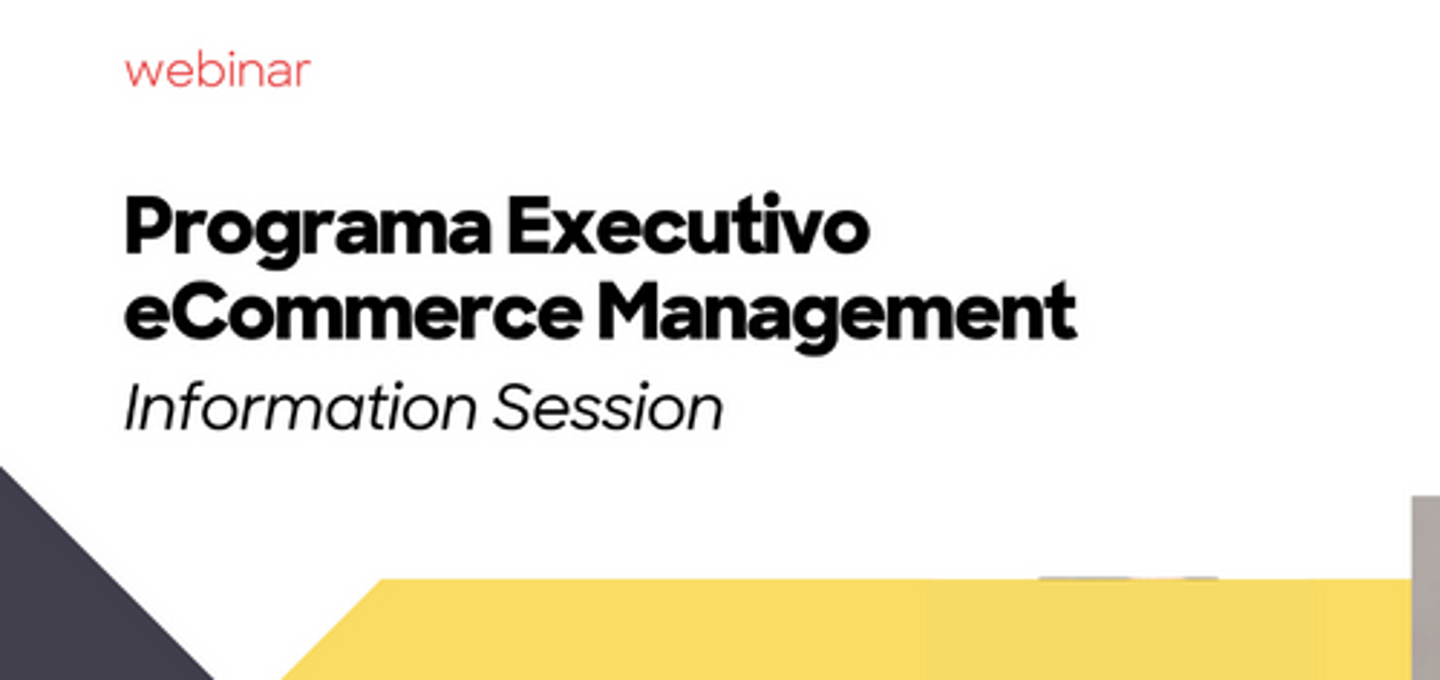 webinar

Programa Executivo eCommerce Management

Information Session